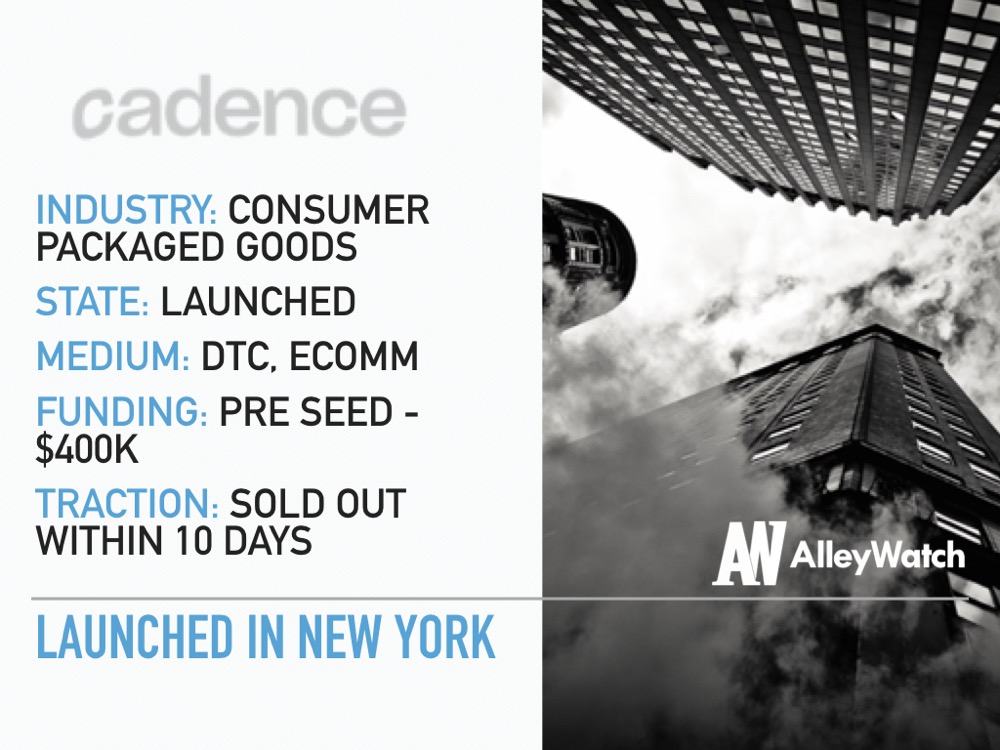 cadence

INDUSTRY: CONSUMER PACKAGED GOODS

STATE: LAUNCHED

MEDIUM: DTC, ECOMM

FUNDING: PRE SEED - $400K

TRACTION: SOLD OUT WITHIN 10 DAYS

AW AlleyWatch

LAUNCHED IN NEW YORK